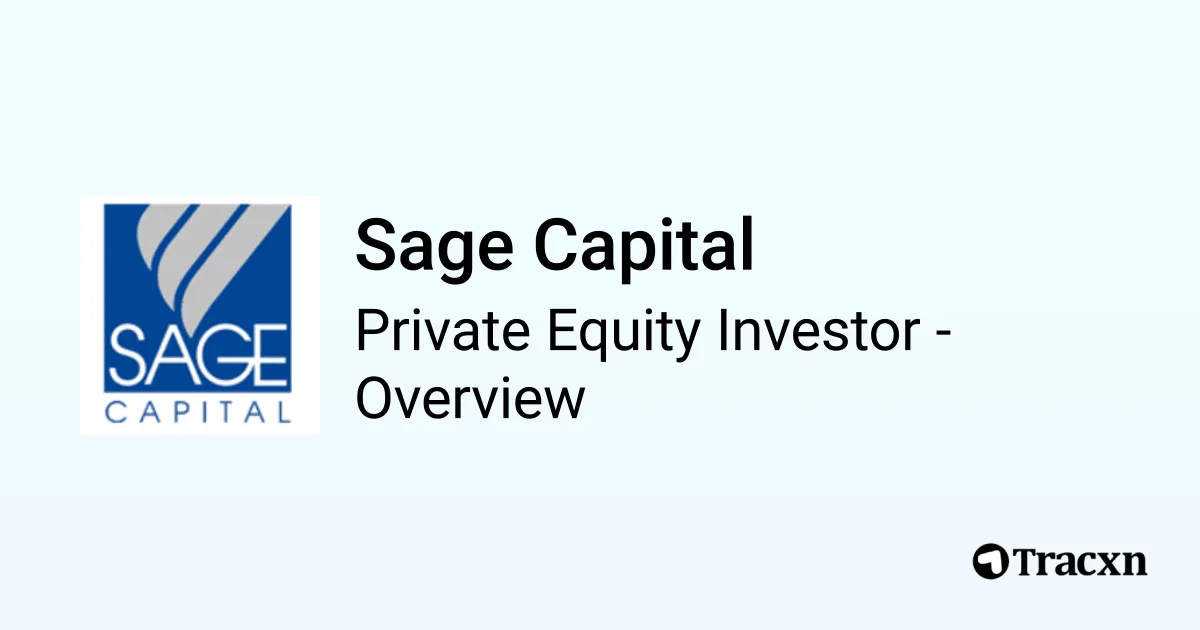 SAGE
CAPITAL

Sage Capital

Private Equity Investor - Overview

Tracxn